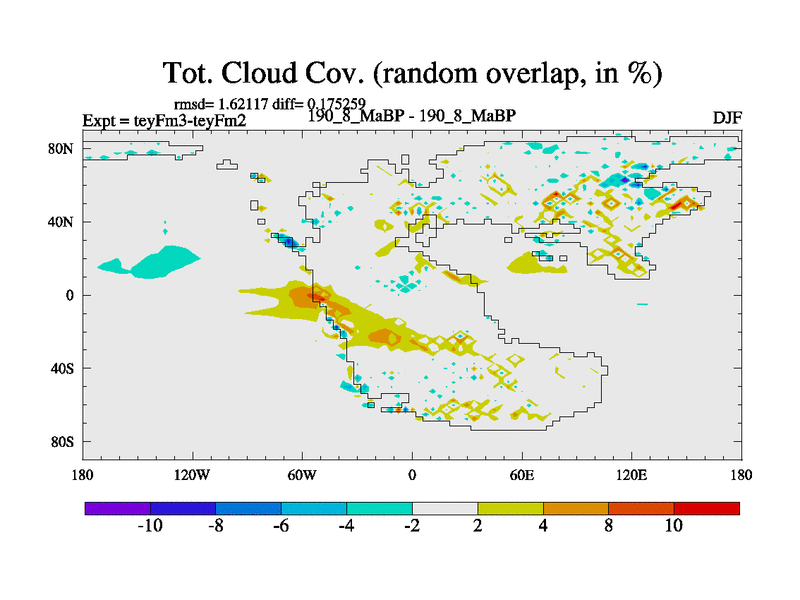 Tot. Cloud Cov. (random overlap, in %)

rmsd= 1.62117 diff= 0.175259

Expt = teyFm3-teyFm2

190_8_MaBP - 190_8_MaBP

DJF

80N

40N

0

40S

80S

180

120W

60W

0

60E

120E

180

-10

-8

-6

-4

-2

2

4

8

10